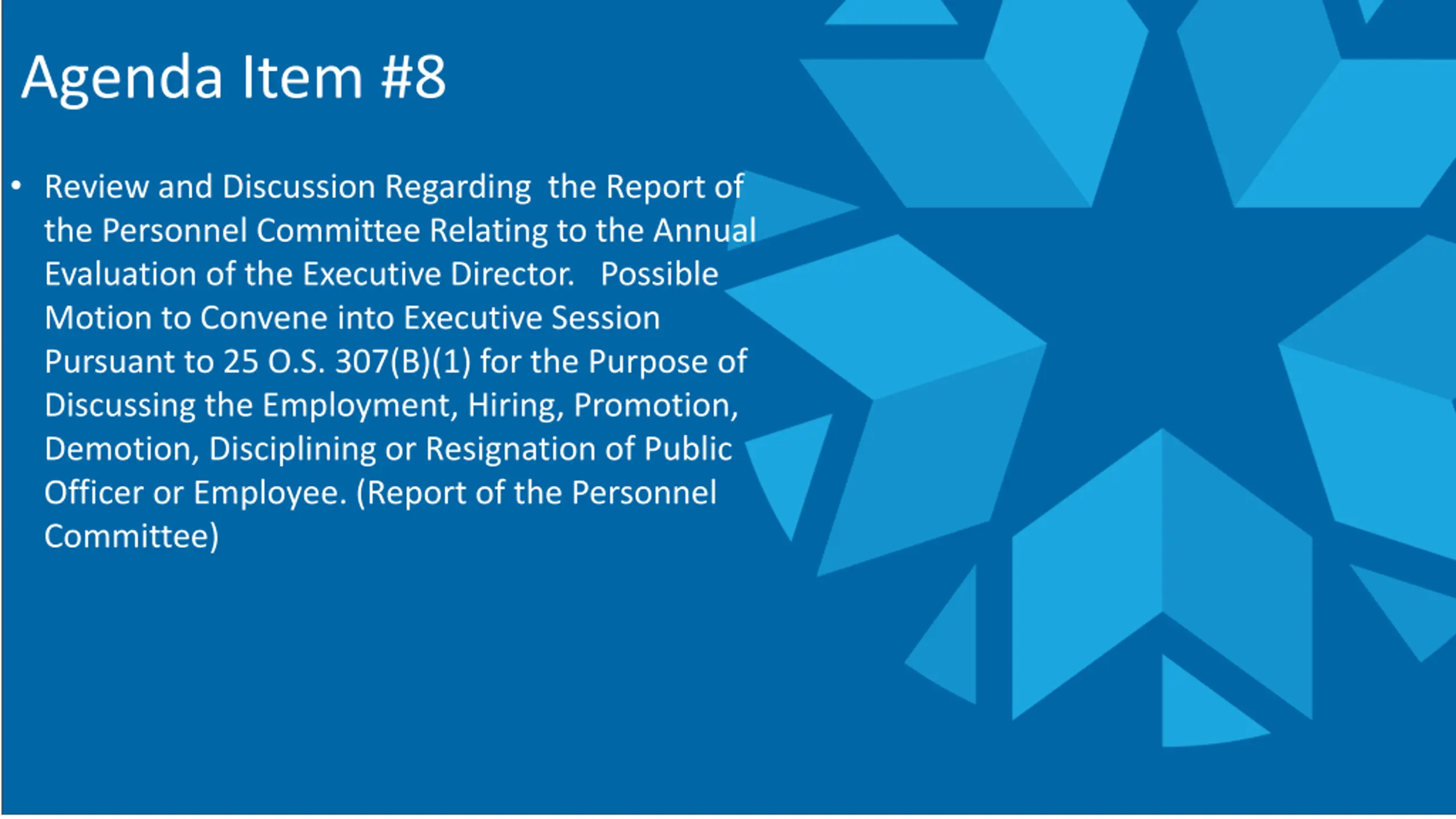 Agenda Item #8

• Review and Discussion Regarding the Report of the Personnel Committee Relating to the Annual Evaluation of the Executive Director. Possible Motion to Convene into Executive Session Pursuant to 25 O.S. 307(B)(1) for the Purpose of Discussing the Employment, Hiring, Promotion, Demotion, Disciplining or Resignation of Public Officer or Employee. (Report of the Personnel Committee)